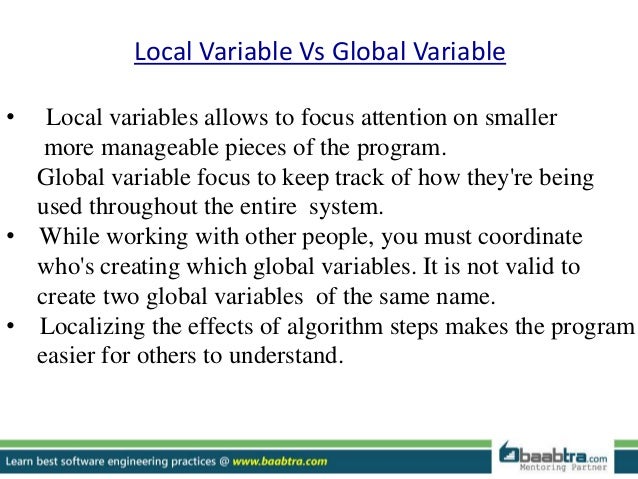 Local Variable Vs Global Variable

• Local variables allows to focus attention on smaller more manageable pieces of the program.
Global variable focus to keep track of how they're being used throughout the entire system.

• While working with other people, you must coordinate who's creating which global variables. It is not valid to create two global variables of the same name.

• Localizing the effects of algorithm steps makes the program easier for others to understand.

Learn best software engineering practices @ www.baabtra.com

baabtra.com
Mentoring Partner